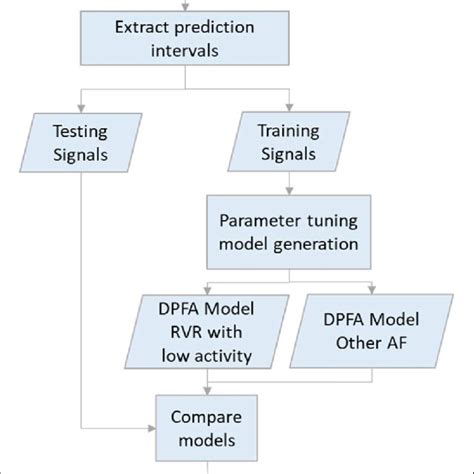 Extract prediction intervals

Testing Signals

Training Signals

Parameter tuning model generation

DPFA Model RVR with low activity

DPFA Model Other AF

Compare models